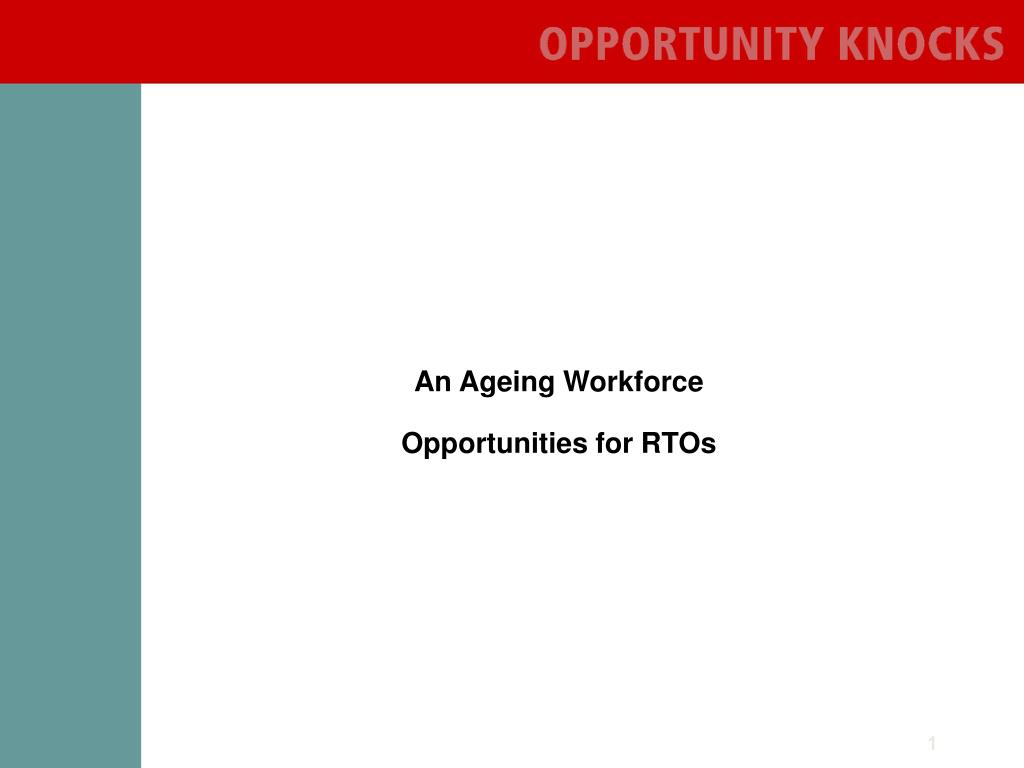 OPPORTUNITY KNOCKS

An Ageing Workforce

Opportunities for RTOs

1